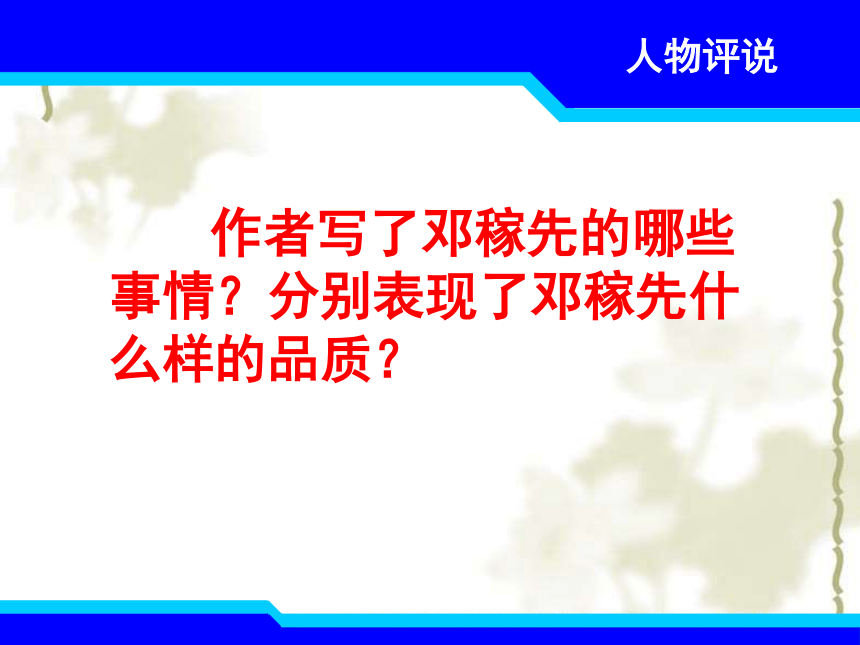 人物评说

作者写了邓稼先的哪些事情？分别表现了邓稼先什么样的品质？